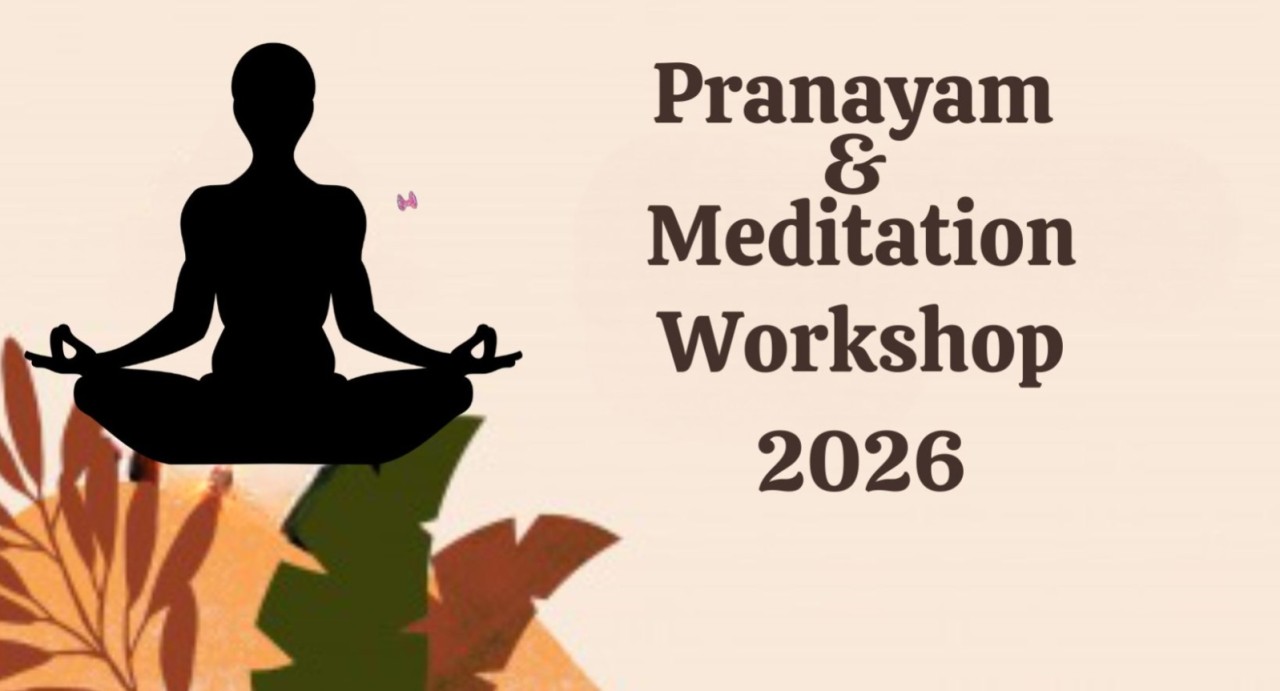 Pranayam
&
Meditation
Workshop
2026